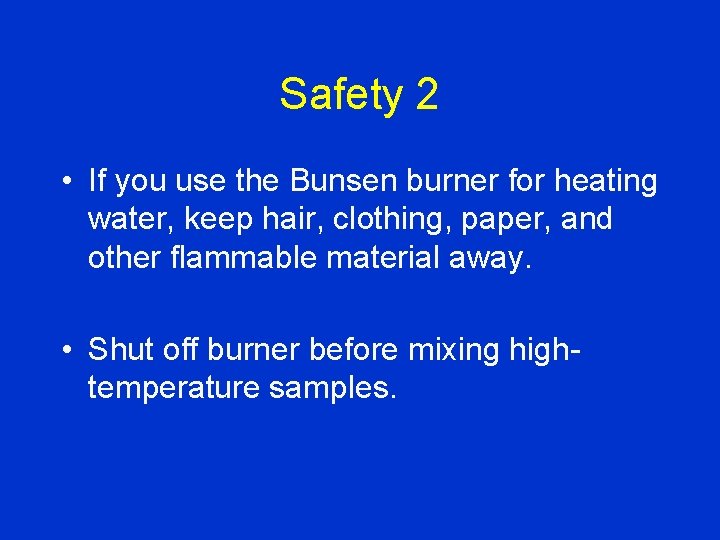 Safety 2

• If you use the Bunsen burner for heating water, keep hair, clothing, paper, and other flammable material away.

• Shut off burner before mixing high-temperature samples.